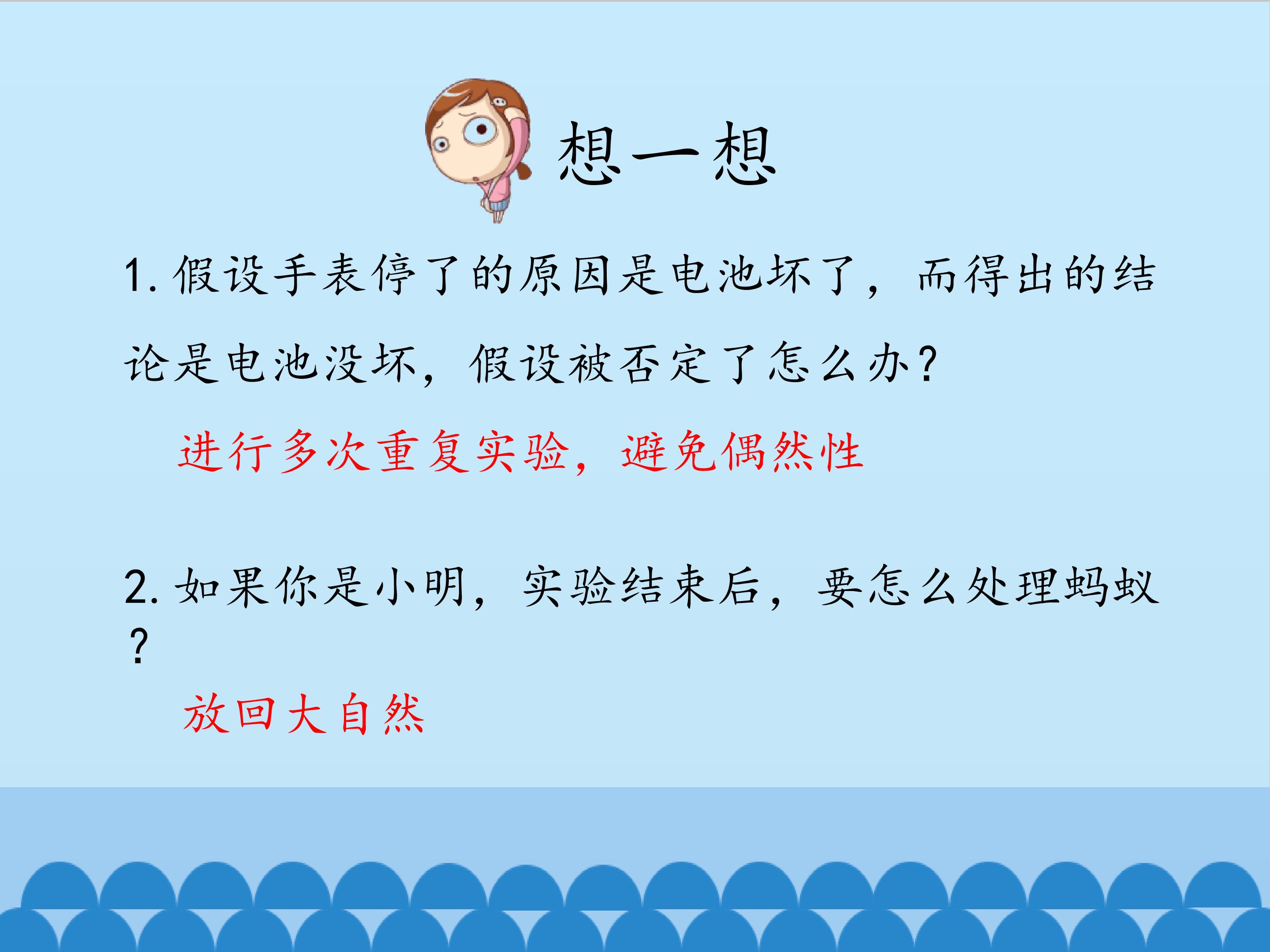 想一想

1.假设手表停了的原因是电池坏了，而得出的结论是电池没坏，假设被否定了怎么办？

进行多次重复实验，避免偶然性

2.如果你是小明，实验结束后，要怎么处理蚂蚁？

放回大自然